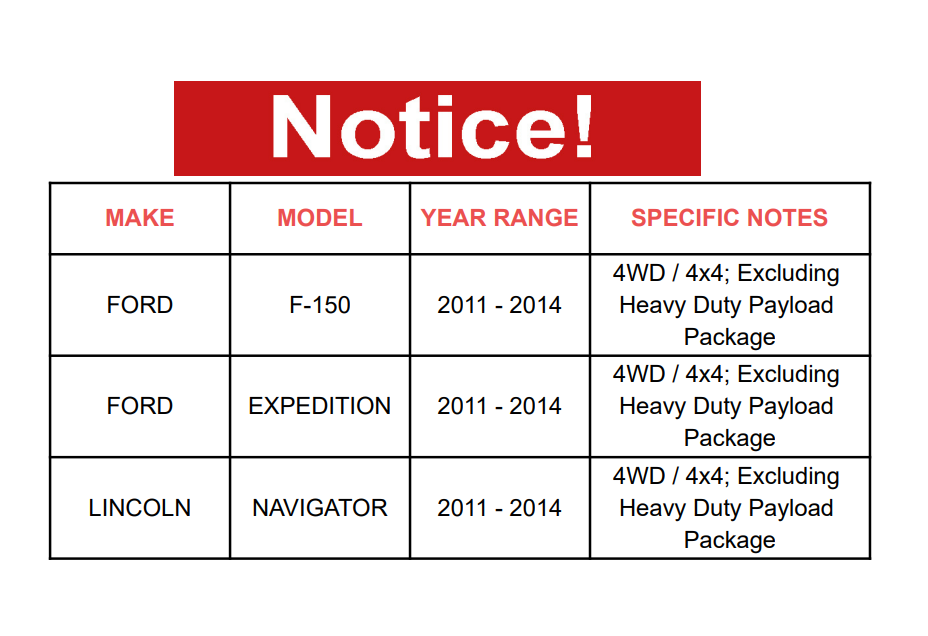 Notice!

| MAKE | MODEL | YEAR RANGE | SPECIFIC NOTES |
|---|---|---|---|
| FORD | F-150 | 2011 - 2014 | 4WD / 4x4; Excluding Heavy Duty Payload Package |
| FORD | EXPEDITION | 2011 - 2014 | 4WD / 4x4; Excluding Heavy Duty Payload Package |
| LINCOLN | NAVIGATOR | 2011 - 2014 | 4WD / 4x4; Excluding Heavy Duty Payload Package |